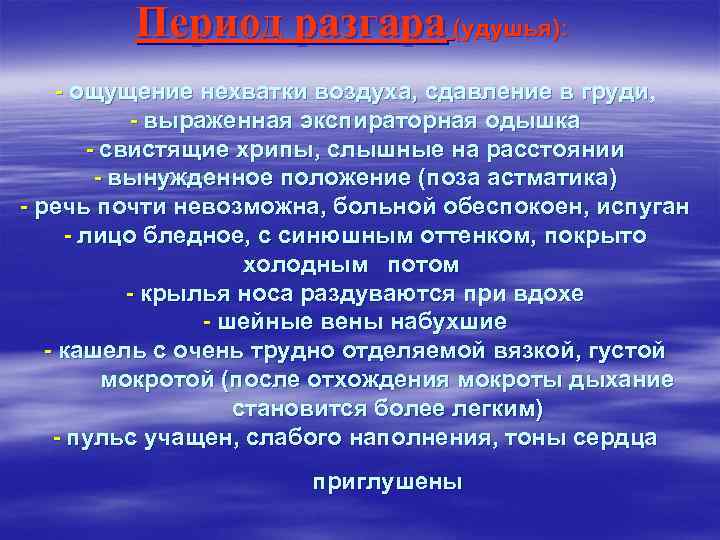 Период разгара (удушья):

- ощущение нехватки воздуха, сдавление в груди,
- выраженная экспираторная одышка
- свистящие хрипы, слышные на расстоянии
- вынужденное положение (поза астматика)
- речь почти невозможна, больной обеспокоен, испуган
- лицо бледное, с синюшным оттенком, покрыто холодным потом
- крылья носа раздуваются при вдохе
- шейные вены набухшие
- кашель с очень трудно отделяемой вязкой, густой мокротой (после отхождения мокроты дыхание становится более легким)
- пульс учащен, слабого наполнения, тоны сердца

приглушены